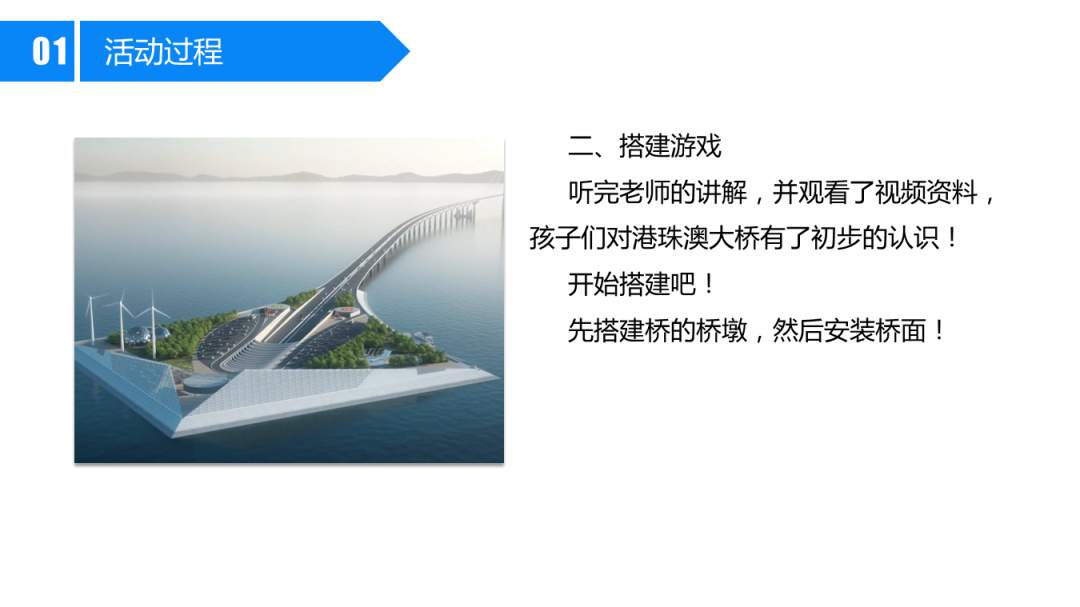 01 活动过程

二、搭建游戏

听完老师的讲解，并观看了视频资料，孩子们对港珠澳大桥有了初步的认识！

开始搭建吧！

先搭建桥的桥墩，然后安装桥面！